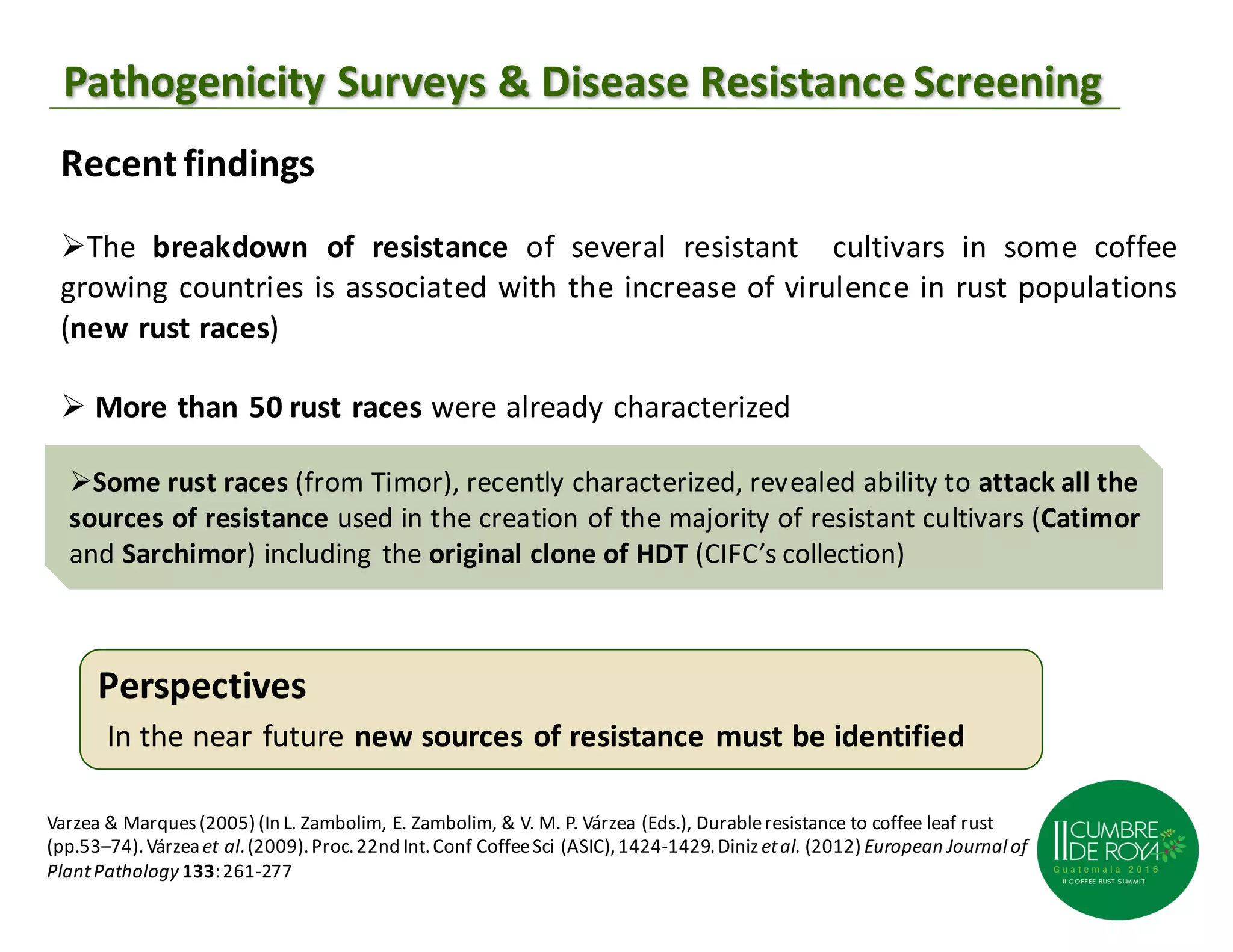 Pathogenicity Surveys & Disease Resistance Screening

Recent findings

➢The breakdown of resistance of several resistant cultivars in some coffee growing countries is associated with the increase of virulence in rust populations (new rust races)

➢ More than 50 rust races were already characterized

➢Some rust races (from Timor), recently characterized, revealed ability to attack all the sources of resistance used in the creation of the majority of resistant cultivars (Catimor and Sarchimor) including the original clone of HDT (CIFC's collection)

Perspectives
In the near future new sources of resistance must be identified

Varzea & Marques (2005) (In L. Zambolim, E. Zambolim, & V. M. P. Várzea (Eds.), Durable resistance to coffee leaf rust (pp.53–74). Várzea et al. (2009). Proc. 22nd Int. Conf Coffee Sci (ASIC), 1424-1429. Diniz et al. (2012) European Journal of Plant Pathology 133: 261-277

II CUMBRE DE ROYA
Guatemala 2016
II COFFEE RUST SUMMIT